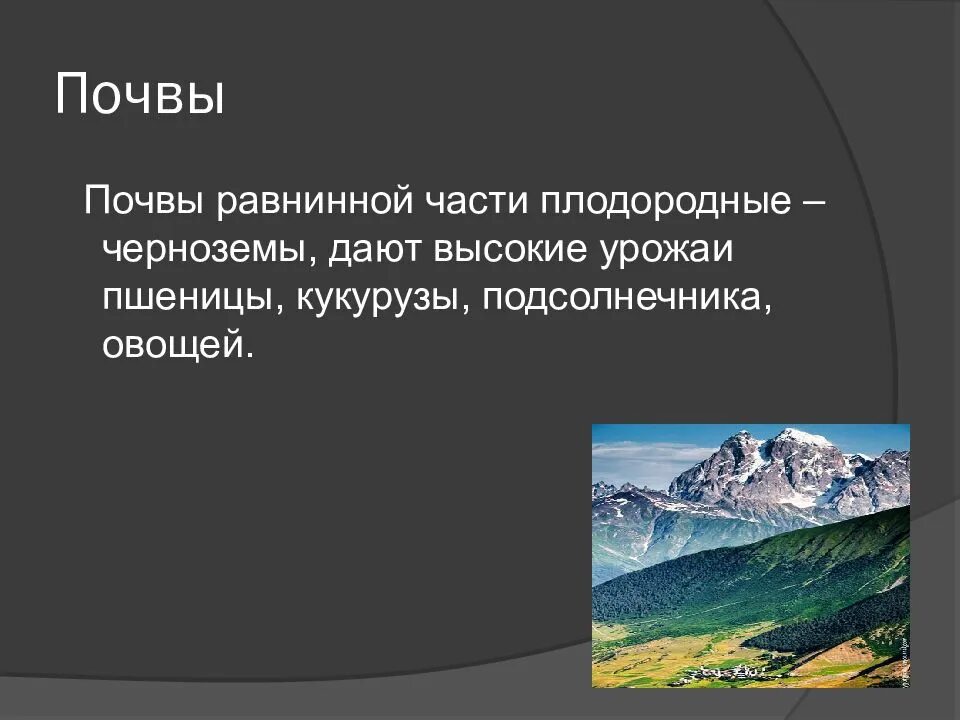 Почвы

Почвы равнинной части плодородные – черноземы, дают высокие урожаи пшеницы, кукурузы, подсолнечника, овощей.